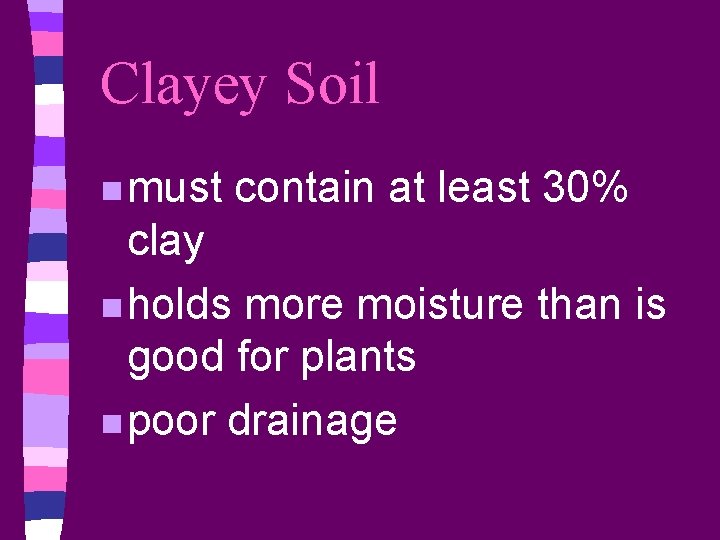 Clayey Soil

- must contain at least 30% clay
- holds more moisture than is good for plants
- poor drainage